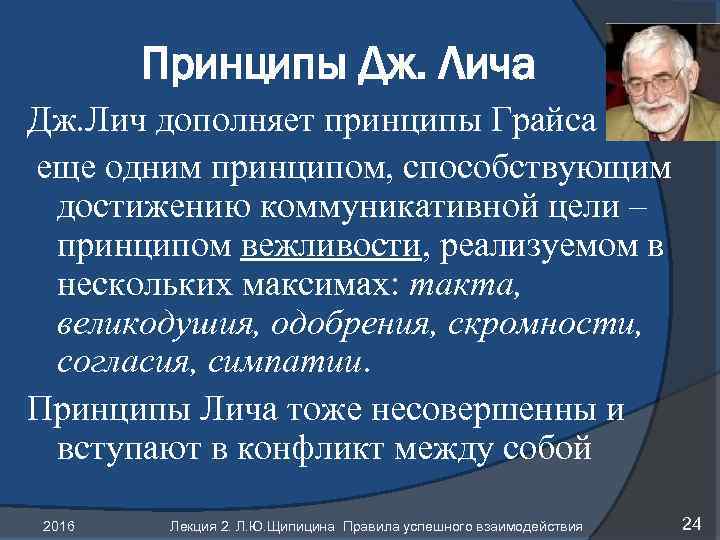 Принципы Дж. Лича

Дж.Лич дополняет принципы Грайса еще одним принципом, способствующим достижению коммуникативной цели – принципом вежливости, реализуемом в нескольких максимах: такта, великодушия, одобрения, скромности, согласия, симпатии.

Принципы Лича тоже несовершенны и вступают в конфликт между собой

2016 Лекция 2. Л.Ю.Щипицина Правила успешного взаимодействия 24